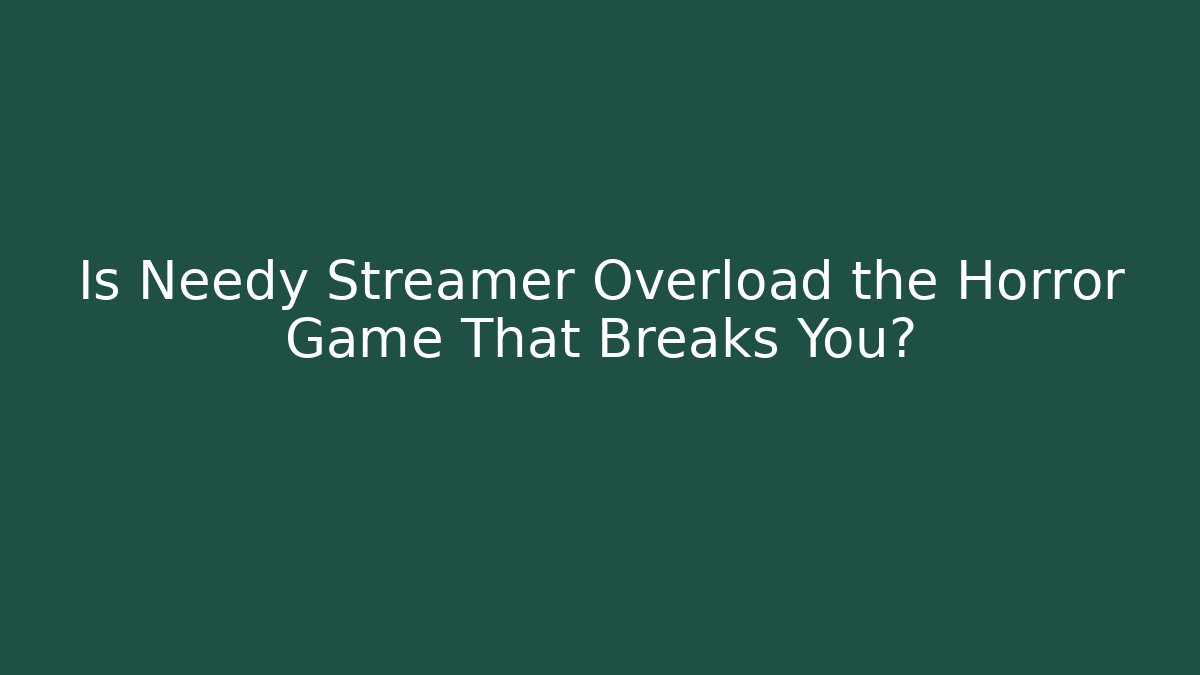 Is Needy Streamer Overload the Horror Game That Breaks You?